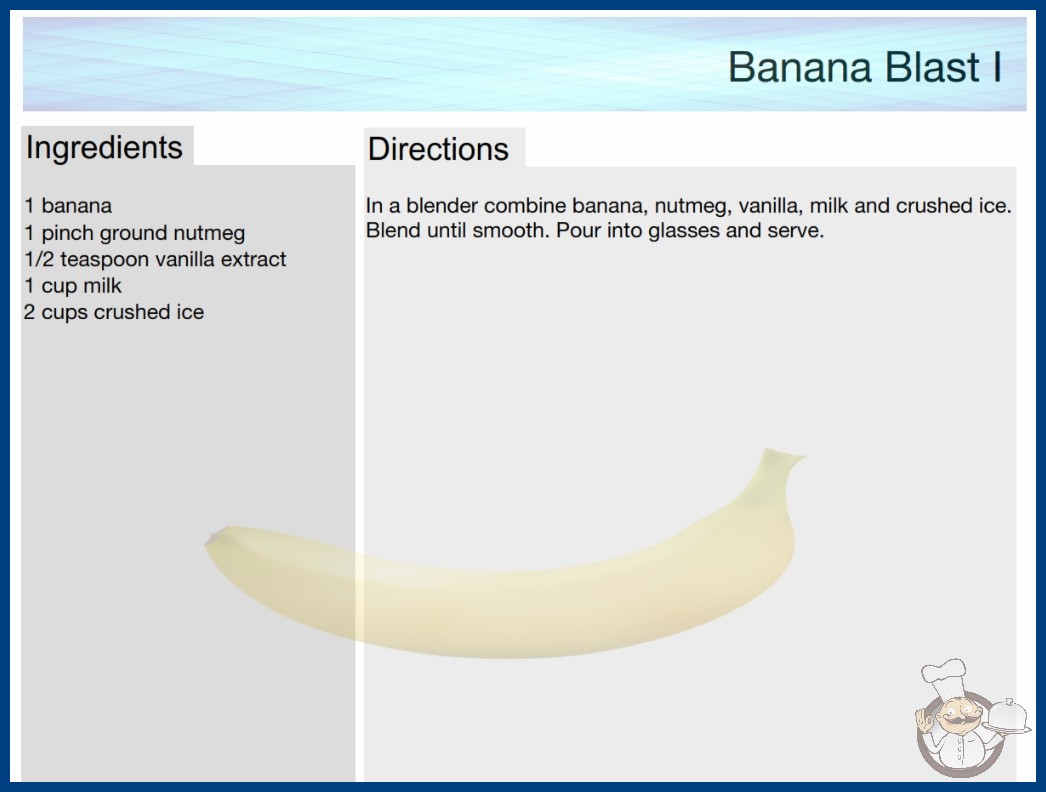 Banana Blast I

Ingredients

1 banana
1 pinch ground nutmeg
1/2 teaspoon vanilla extract
1 cup milk
2 cups crushed ice

Directions

In a blender combine banana, nutmeg, vanilla, milk and crushed ice. Blend until smooth. Pour into glasses and serve.